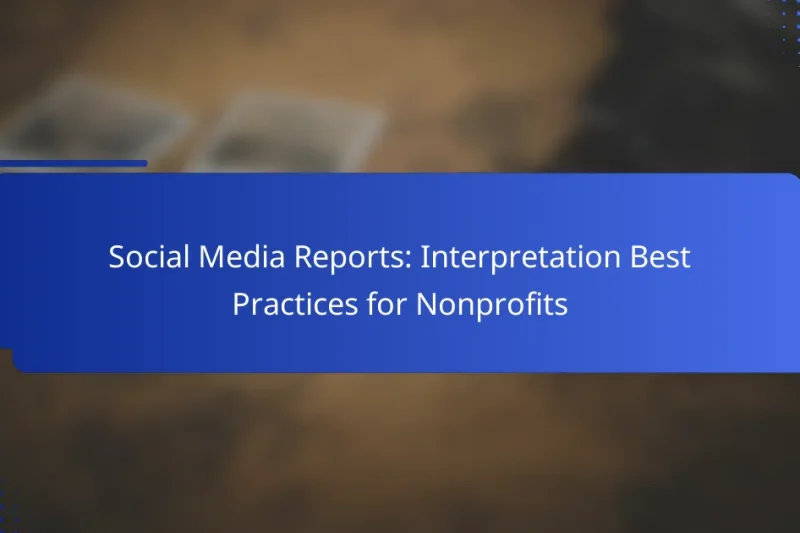 Social Media Reports: Interpretation Best Practices for Nonprofits